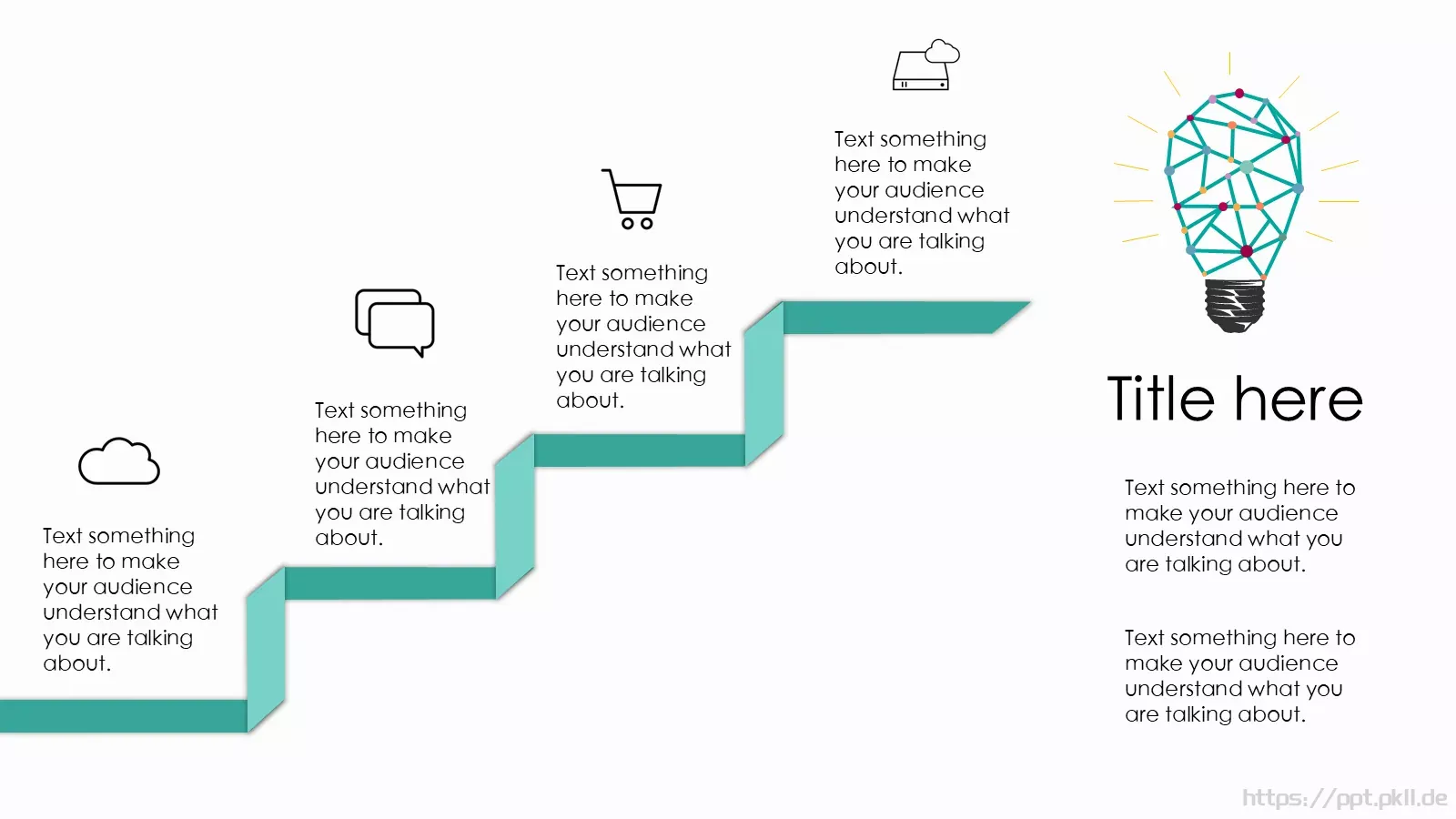 Text something here to make your audience understand what you are talking about.

Text something here to make your audience understand what you are talking about.

Text something here to make your audience understand what you are talking about.

Text something here to make your audience understand what you are talking about.

Title here

Text something here to make your audience understand what you are talking about.

Text something here to make your audience understand what you are talking about.

https://ppt.pkll.de